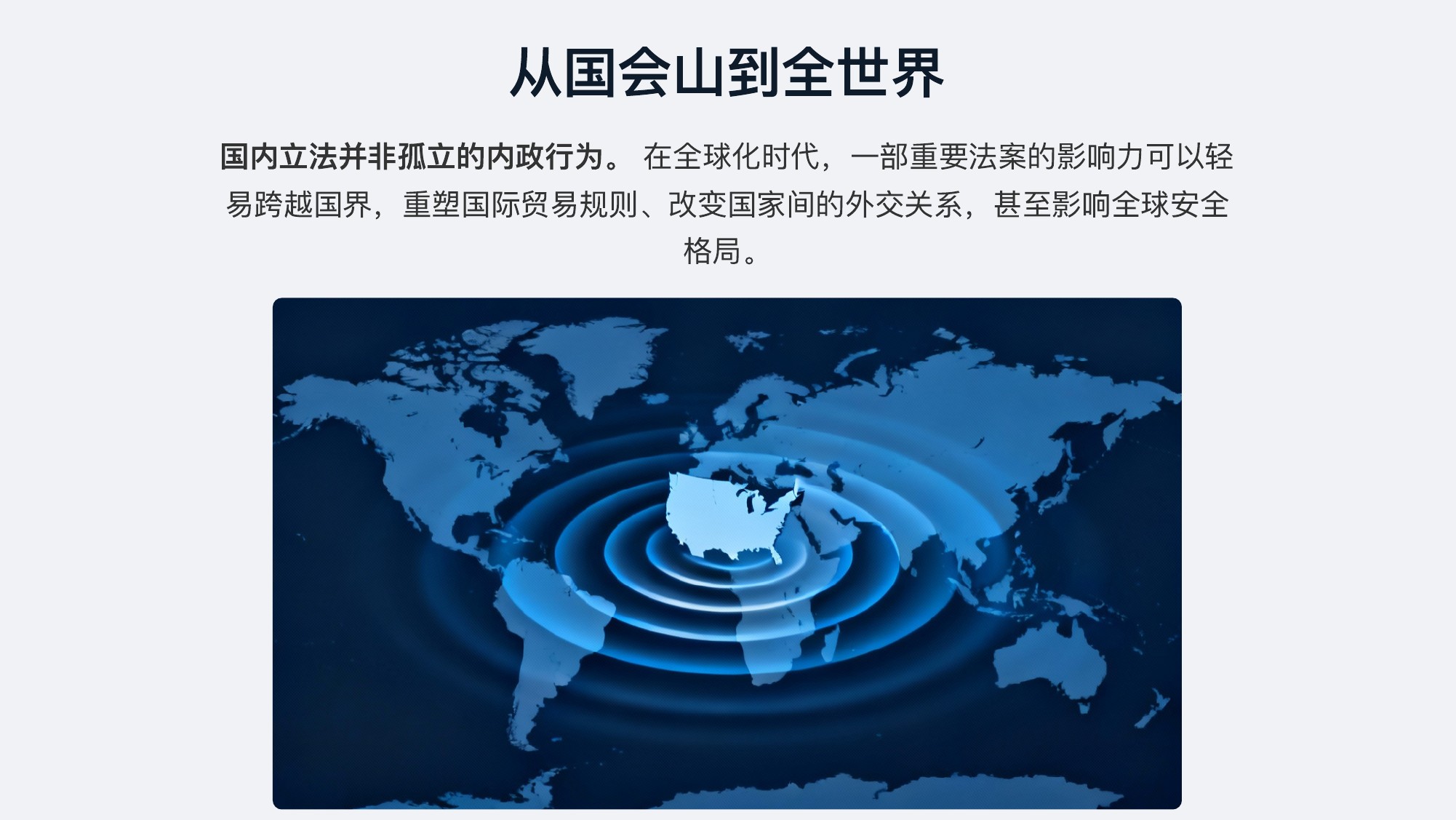 从国会山到全世界

国内立法并非孤立的内政行为。 在全球化时代，一部重要法案的影响力可以轻易跨越国界，重塑国际贸易规则、改变国家间的外交关系，甚至影响全球安全格局。